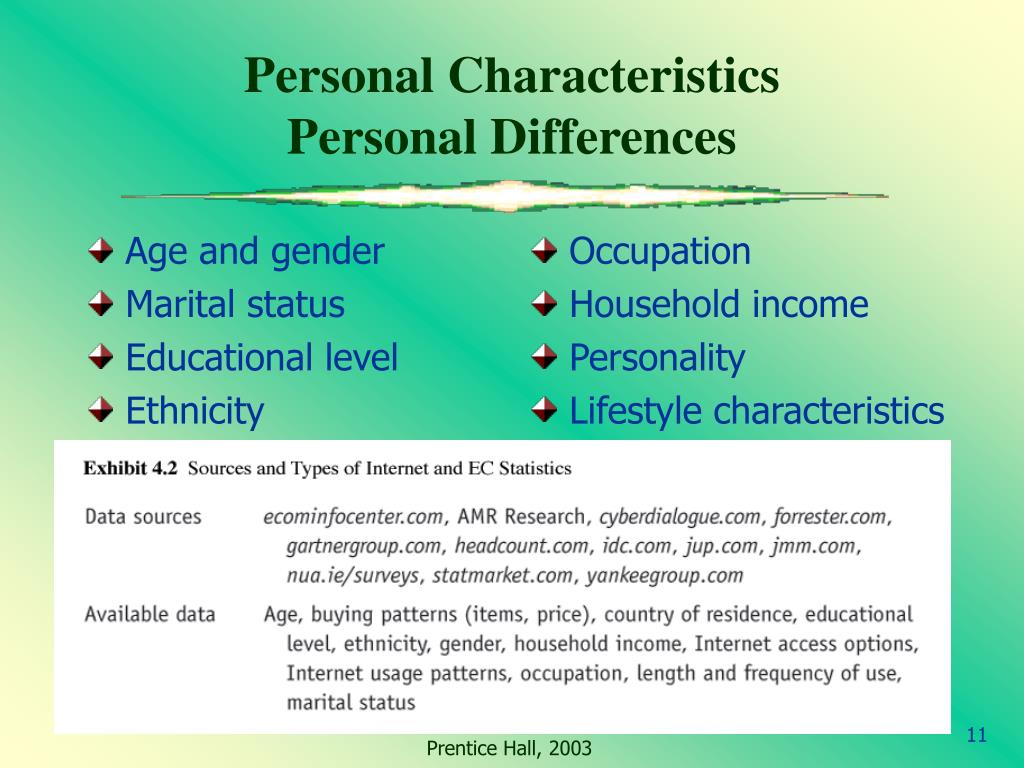 Personal Characteristics
Personal Differences

Age and gender
Marital status
Educational level
Ethnicity

Occupation
Household income
Personality
Lifestyle characteristics

Exhibit 4.2 Sources and Types of Internet and EC Statistics

| Data sources | ecominfocenter.com, AMR Research, cyberdialogue.com, forrester.com, gartnergroup.com, headcount.com, idc.com, jup.com, jmm.com, nua.ie/surveys, statmarket.com, yankeegroup.com |
|---|---|
| Available data | Age, buying patterns (items, price), country of residence, educational level, ethnicity, gender, household income, Internet access options, Internet usage patterns, occupation, length and frequency of use, marital status |

Prentice Hall, 2003

11